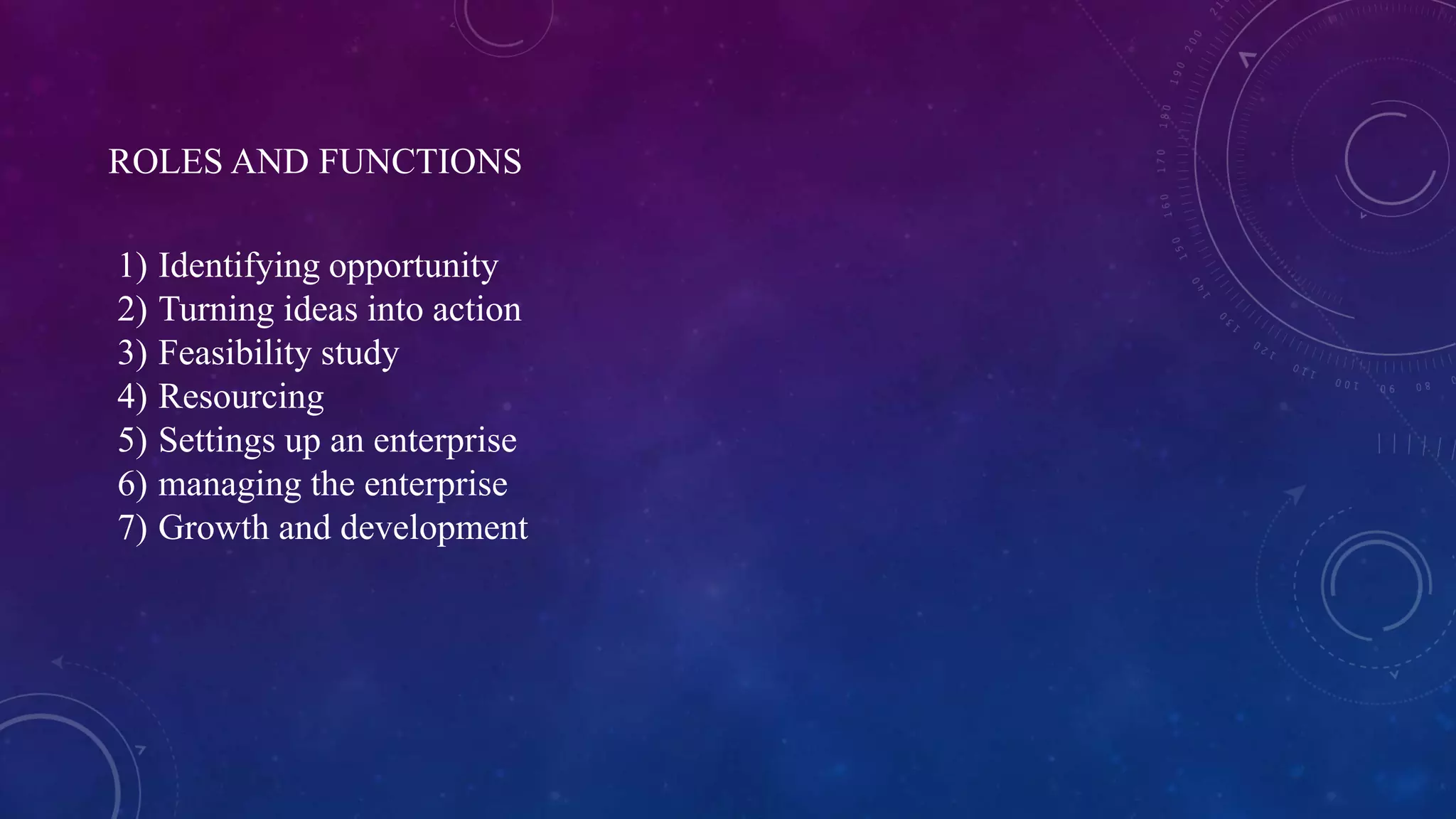 ROLES AND FUNCTIONS

1) Identifying opportunity
2) Turning ideas into action
3) Feasibility study
4) Resourcing
5) Settings up an enterprise
6) managing the enterprise
7) Growth and development